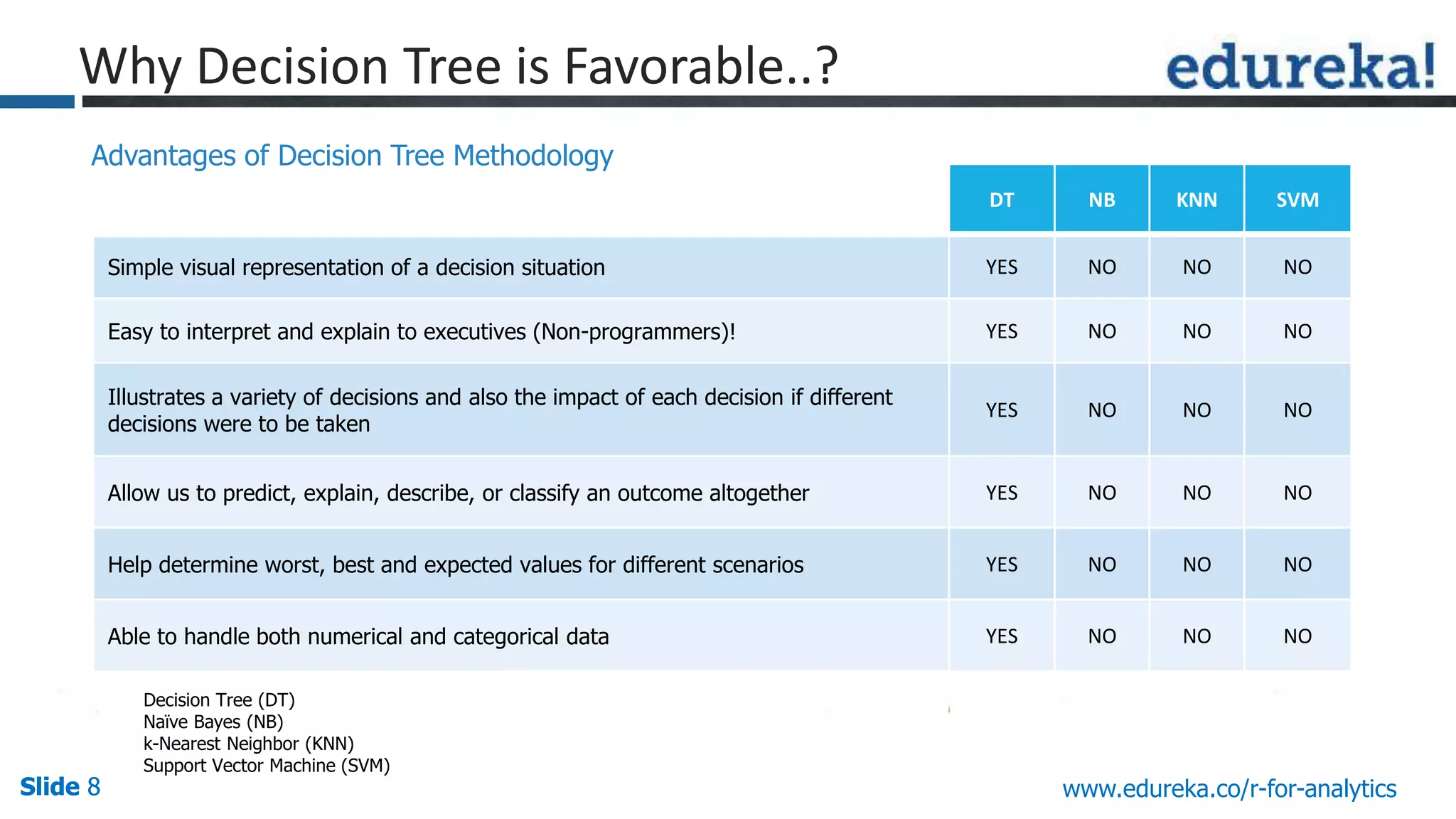 Why Decision Tree is Favorable..?

edureka!

Advantages of Decision Tree Methodology

| | DT | NB | KNN | SVM |
|---|---|---|---|---|
| Simple visual representation of a decision situation | YES | NO | NO | NO |
| Easy to interpret and explain to executives (Non-programmers)! | YES | NO | NO | NO |
| Illustrates a variety of decisions and also the impact of each decision if different decisions were to be taken | YES | NO | NO | NO |
| Allow us to predict, explain, describe, or classify an outcome altogether | YES | NO | NO | NO |
| Help determine worst, best and expected values for different scenarios | YES | NO | NO | NO |
| Able to handle both numerical and categorical data | YES | NO | NO | NO |

Decision Tree (DT)
Naïve Bayes (NB)
k-Nearest Neighbor (KNN)
Support Vector Machine (SVM)

Slide 8

www.edureka.co/r-for-analytics